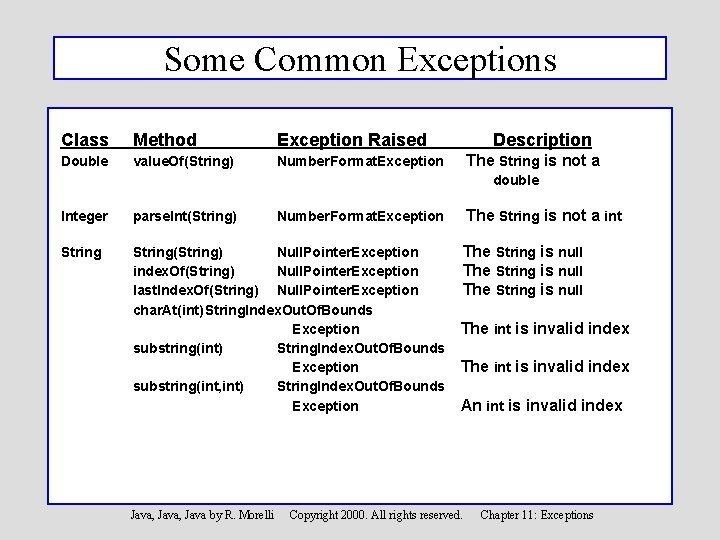 Some Common Exceptions

| Class | Method | Exception Raised | Description |
|---|---|---|---|
| Double | valueOf(String) | NumberFormatException | The String is not a double |
| Integer | parseInt(String) | NumberFormatException | The String is not a int |
| String | String(String) | NullPointerException | The String is null |
| | indexOf(String) | NullPointerException | The String is null |
| | lastIndexOf(String) | NullPointerException | The String is null |
| | charAt(int) | StringIndexOutOfBounds Exception | The int is invalid index |
| | substring(int) | StringIndexOutOfBounds Exception | The int is invalid index |
| | substring(int,int) | StringIndexOutOfBounds Exception | An int is invalid index |

Java, Java, Java by R. Morelli Copyright 2000. All rights reserved. Chapter 11: Exceptions